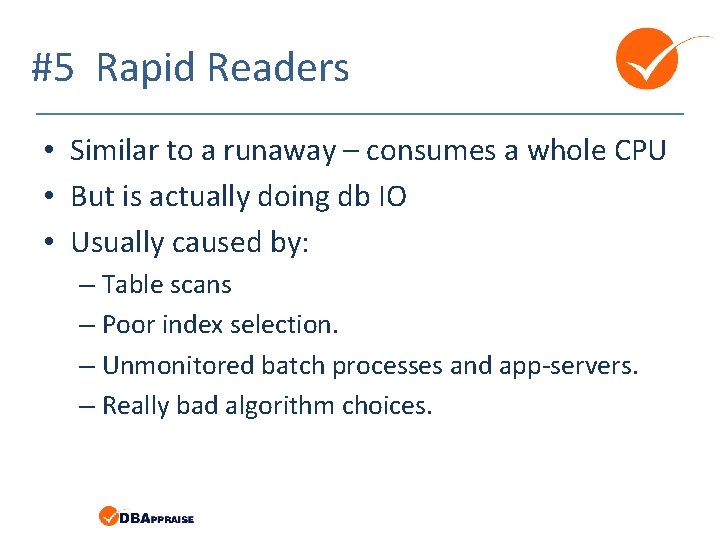 #5 Rapid Readers

• Similar to a runaway – consumes a whole CPU
• But is actually doing db IO
• Usually caused by:
– Table scans
– Poor index selection.
– Unmonitored batch processes and app-servers.
– Really bad algorithm choices.

DBAPPRAISE